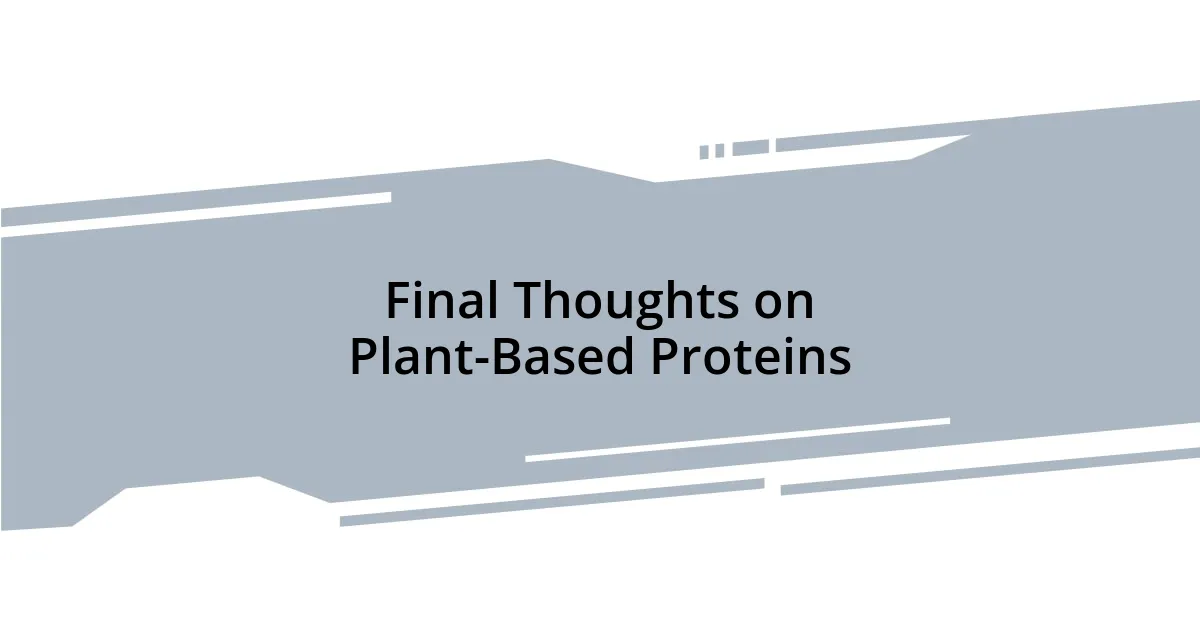 Final Thoughts on Plant-Based Proteins